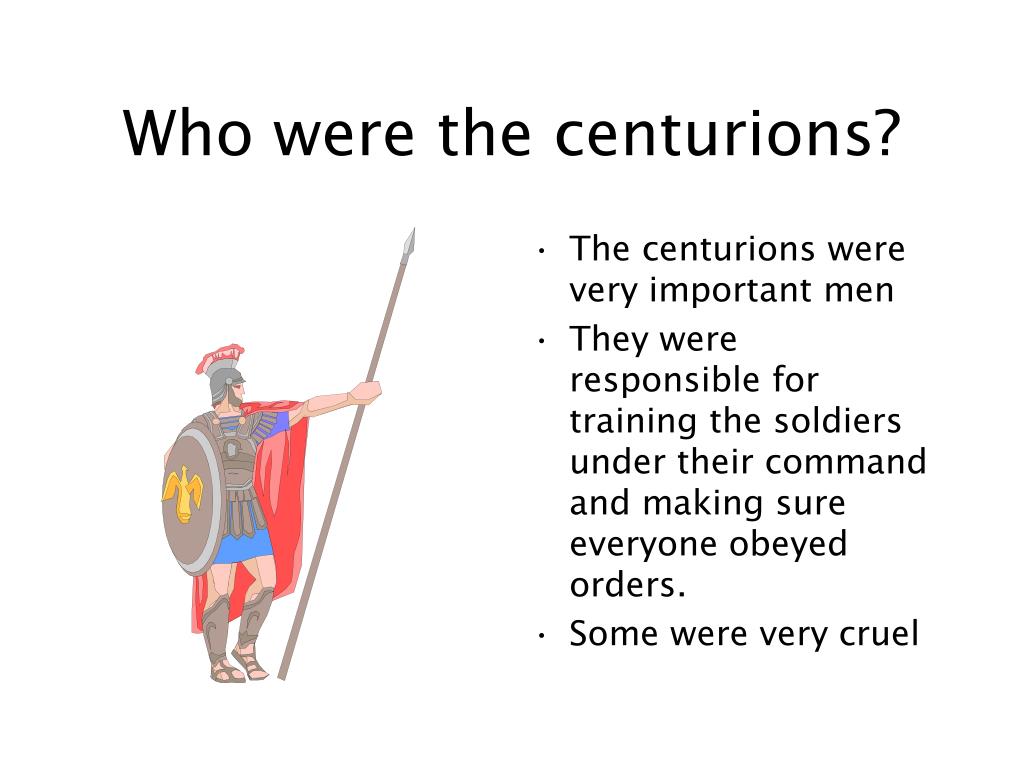 Who were the centurions?

• The centurions were very important men
• They were responsible for training the soldiers under their command and making sure everyone obeyed orders.
• Some were very cruel